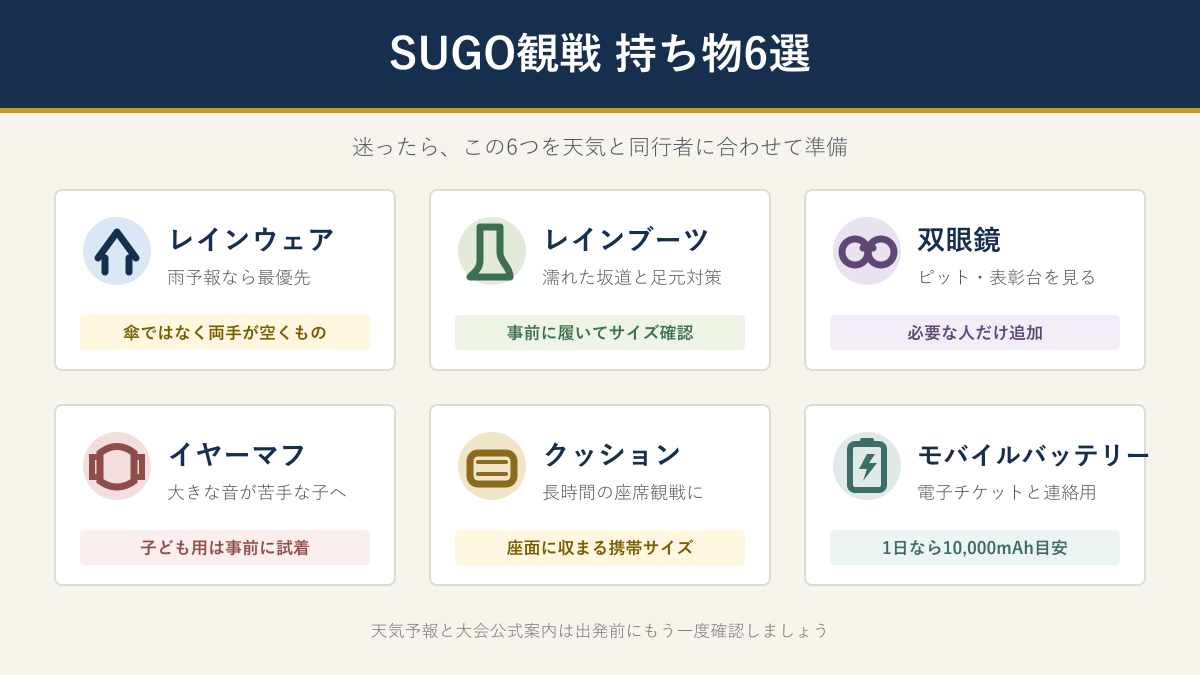 SUGO観戦 持ち物6選

迷ったら、この6つを天気と同行者に合わせて準備

レインウェア
雨予報なら最優先
傘ではなく両手が空くもの

レインブーツ
濡れた坂道と足元対策
事前に履いてサイズ確認

双眼鏡
ピット・表彰台を見る
必要な人だけ追加

イヤーマフ
大きな音が苦手な子へ
子ども用は事前に試着

クッション
長時間の座席観戦に
座面に収まる携帯サイズ

モバイルバッテリー
電子チケットと連絡用
1日なら10,000mAh目安

天気予報と大会公式案内は出発前にもう一度確認しましょう